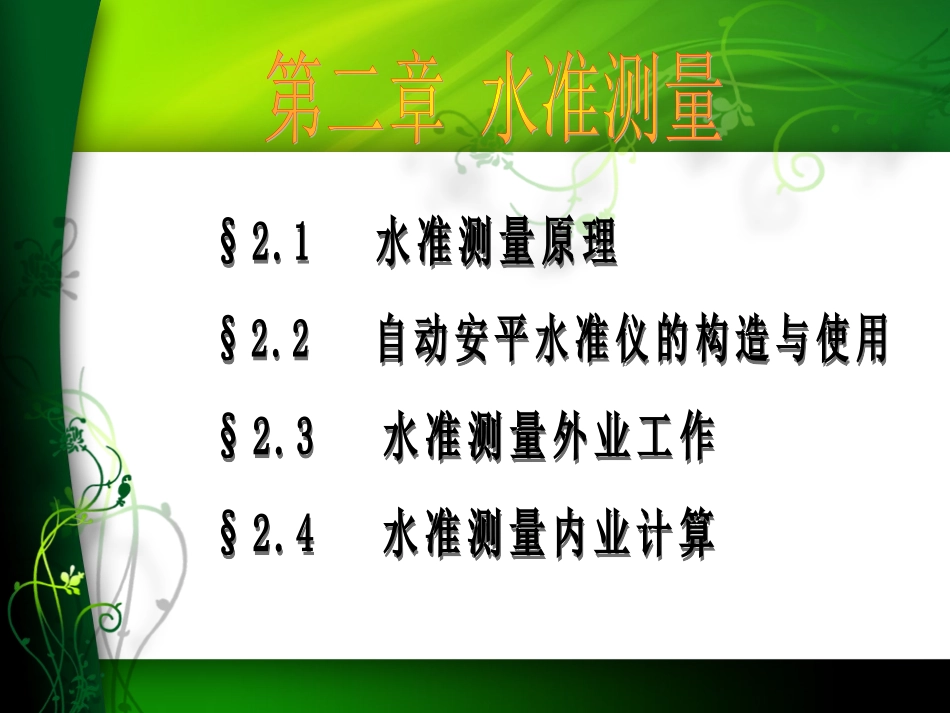 第二章 水准测量

§2.1 水准测量原理

§2.2 自动安平水准仪的构造与使用

§2.3 水准测量外业工作

§2.4 水准测量内业计算